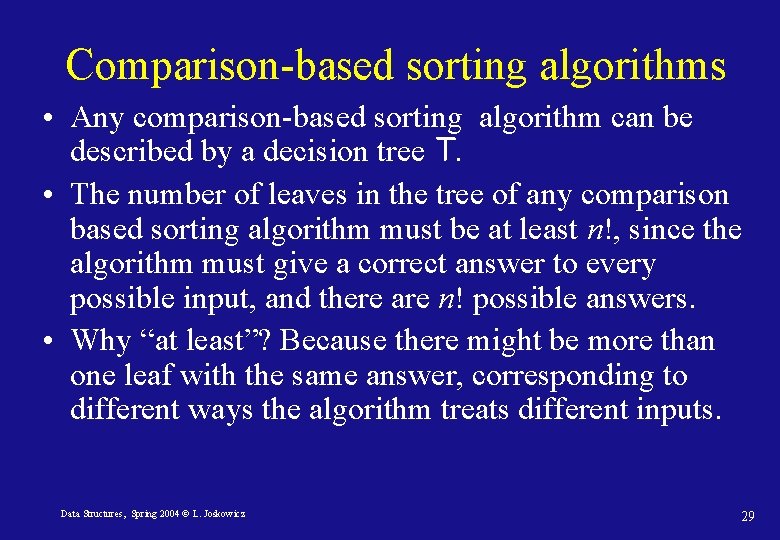 Comparison-based sorting algorithms

• Any comparison-based sorting algorithm can be described by a decision tree T.

• The number of leaves in the tree of any comparison based sorting algorithm must be at least $n!$, since the algorithm must give a correct answer to every possible input, and there are $n!$ possible answers.

• Why “at least”? Because there might be more than one leaf with the same answer, corresponding to different ways the algorithm treats different inputs.

Data Structures, Spring 2004 © L. Joskowicz

29